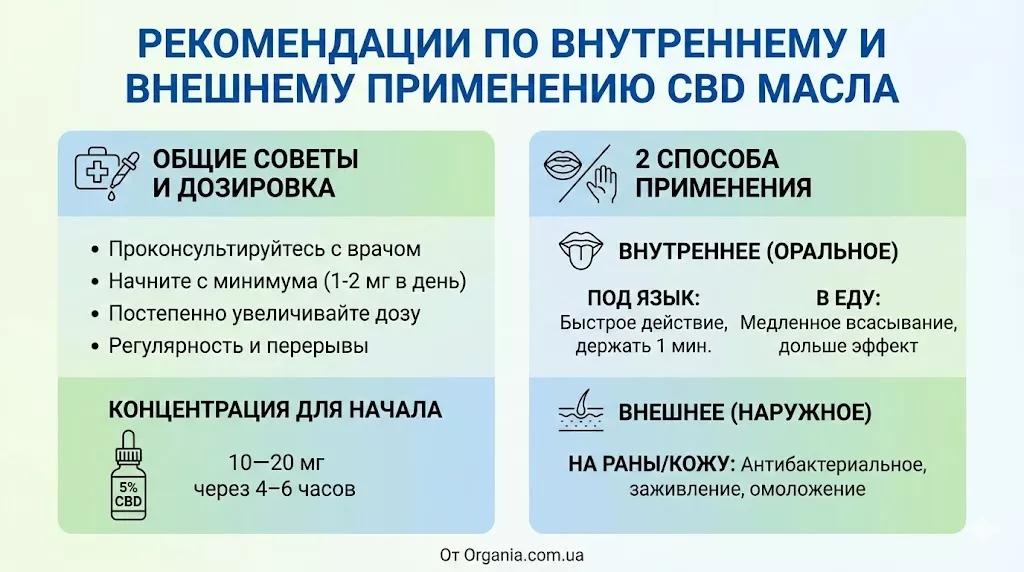 РЕКОМЕНДАЦИИ ПО ВНУТРЕННЕМУ И ВНЕШНЕМУ ПРИМЕНЕНИЮ CBD МАСЛА

ОБЩИЕ СОВЕТЫ И ДОЗИРОВКА

• Проконсультируйтесь с врачом
• Начните с минимума (1-2 мг в день)
• Постепенно увеличивайте дозу
• Регулярность и перерывы

КОНЦЕНТРАЦИЯ ДЛЯ НАЧАЛА

5% CBD

10—20 мг через 4–6 часов

2 СПОСОБА ПРИМЕНЕНИЯ

ВНУТРЕННЕЕ (ОРАЛЬНОЕ)

ПОД ЯЗЫК: Быстрое действие, держать 1 мин.

В ЕДУ: Медленное всасывание, дольше эффект

ВНЕШНЕЕ (НАРУЖНОЕ)

НА РАНЫ/КОЖУ: Антибактериальное, заживление, омоложение

От Organia.com.ua